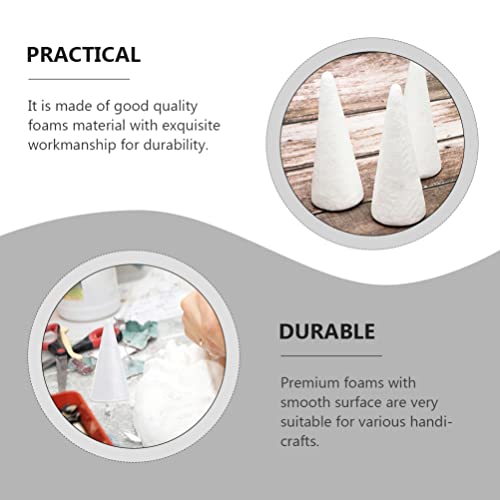 PRACTICAL

It is made of good quality foams material with exquisite workmanship for durability.

DURABLE

Premium foams with smooth surface are very suitable for various handicrafts.